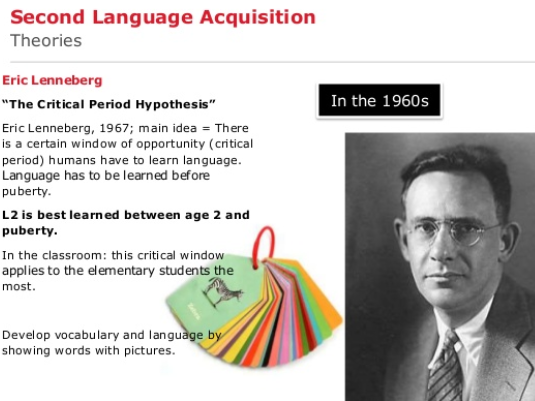 Second Language Acquisition
Theories

Eric Lenneberg

"The Critical Period Hypothesis"

Eric Lenneberg, 1967; main idea = There is a certain window of opportunity (critical period) humans have to learn language. Language has to be learned before puberty.

L2 is best learned between age 2 and puberty.

In the classroom: this critical window applies to the elementary students the most.

Develop vocabulary and language by showing words with pictures.

In the 1960s

Zebra